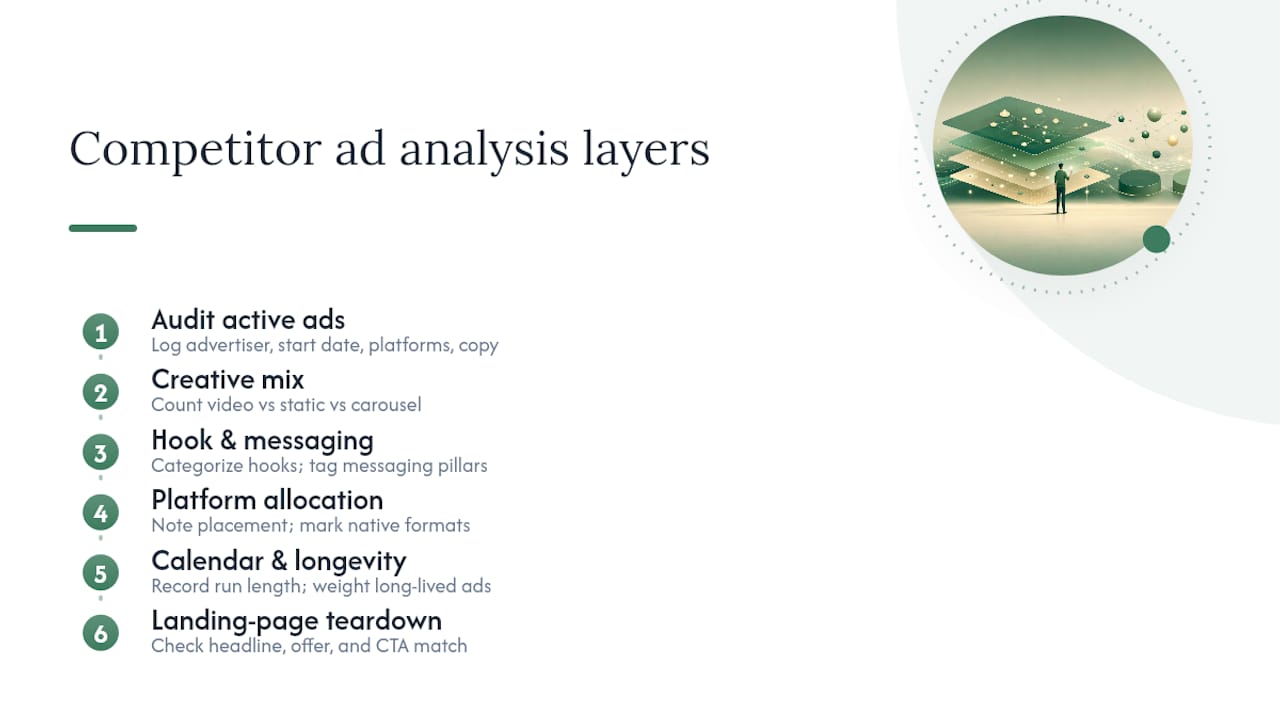 Competitor ad analysis layers

1 Audit active ads
Log advertiser, start date, platforms, copy

2 Creative mix
Count video vs static vs carousel

3 Hook & messaging
Categorize hooks; tag messaging pillars

4 Platform allocation
Note placement; mark native formats

5 Calendar & longevity
Record run length; weight long-lived ads

6 Landing-page teardown
Check headline, offer, and CTA match